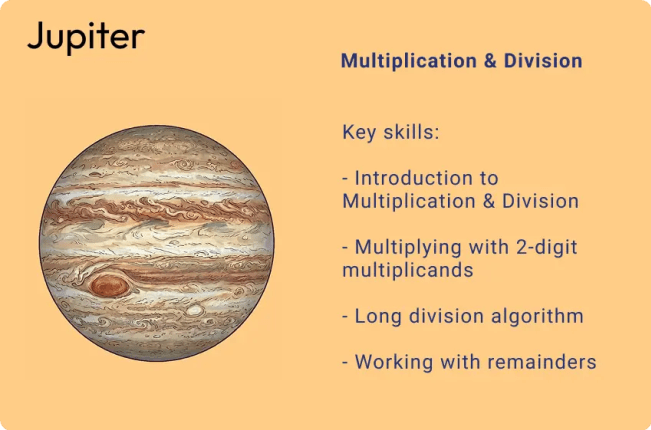 Jupiter

Multiplication & Division

Key skills:

- Introduction to Multiplication & Division

- Multiplying with 2-digit multiplicands

- Long division algorithm

- Working with remainders